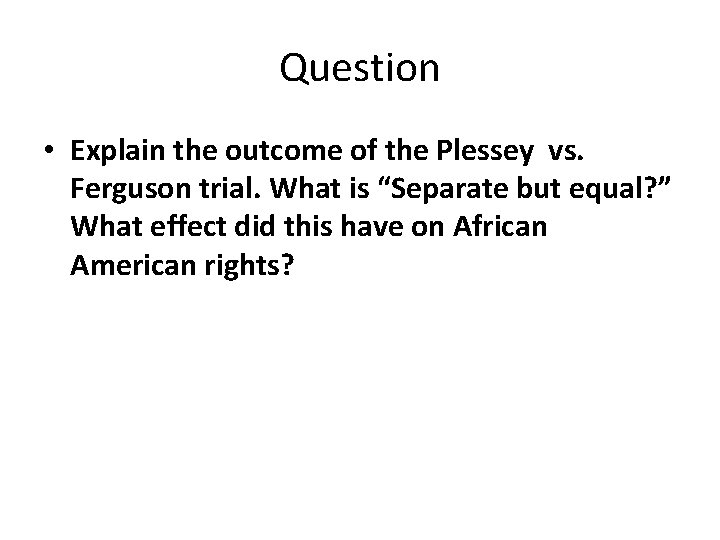 Question

• Explain the outcome of the Plessey vs. Ferguson trial. What is “Separate but equal?” What effect did this have on African American rights?